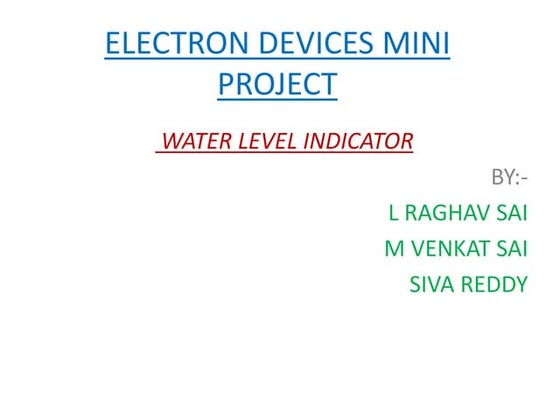 ELECTRON DEVICES MINI PROJECT

WATER LEVEL INDICATOR

BY:-

L RAGHAV SAI

M VENKAT SAI

SIVA REDDY